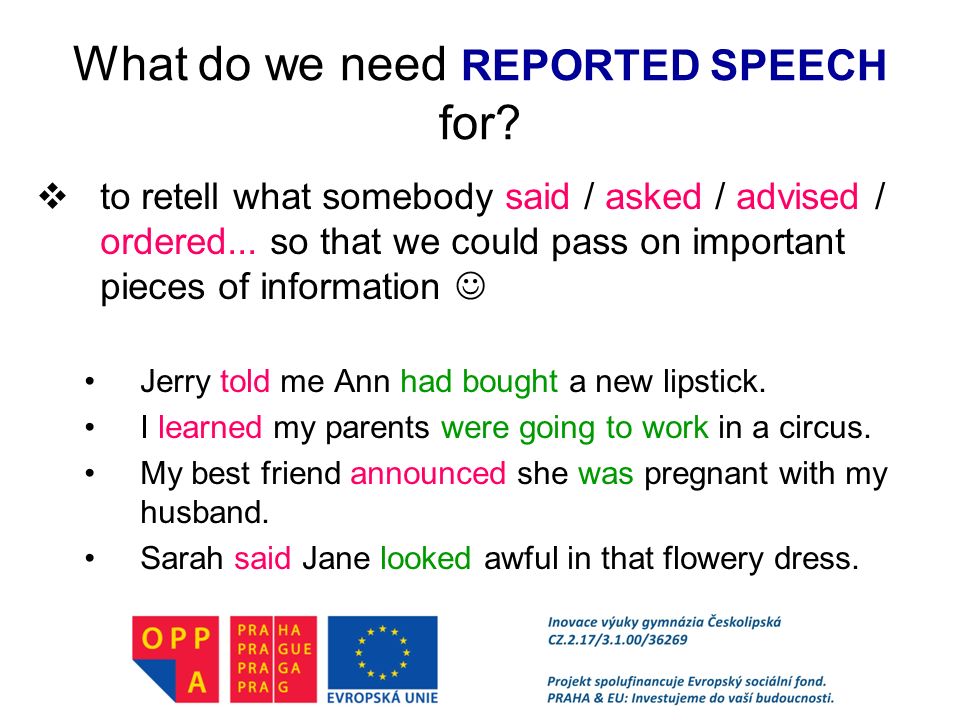 What do we need REPORTED SPEECH for?

❖ to retell what somebody said / asked / advised / ordered... so that we could pass on important pieces of information ☺

• Jerry told me Ann had bought a new lipstick.
• I learned my parents were going to work in a circus.
• My best friend announced she was pregnant with my husband.
• Sarah said Jane looked awful in that flowery dress.

OPP A

PRA HA
PRA GUE
PRA GA
PRA G

EVROPSKÁ UNIE

Inovace výuky gymnázia Českolipská
CZ.2.17/3.1.00/36269

Projekt spolufinancuje Evropský sociální fond.
PRAHA & EU: Investujeme do vaší budoucnosti.